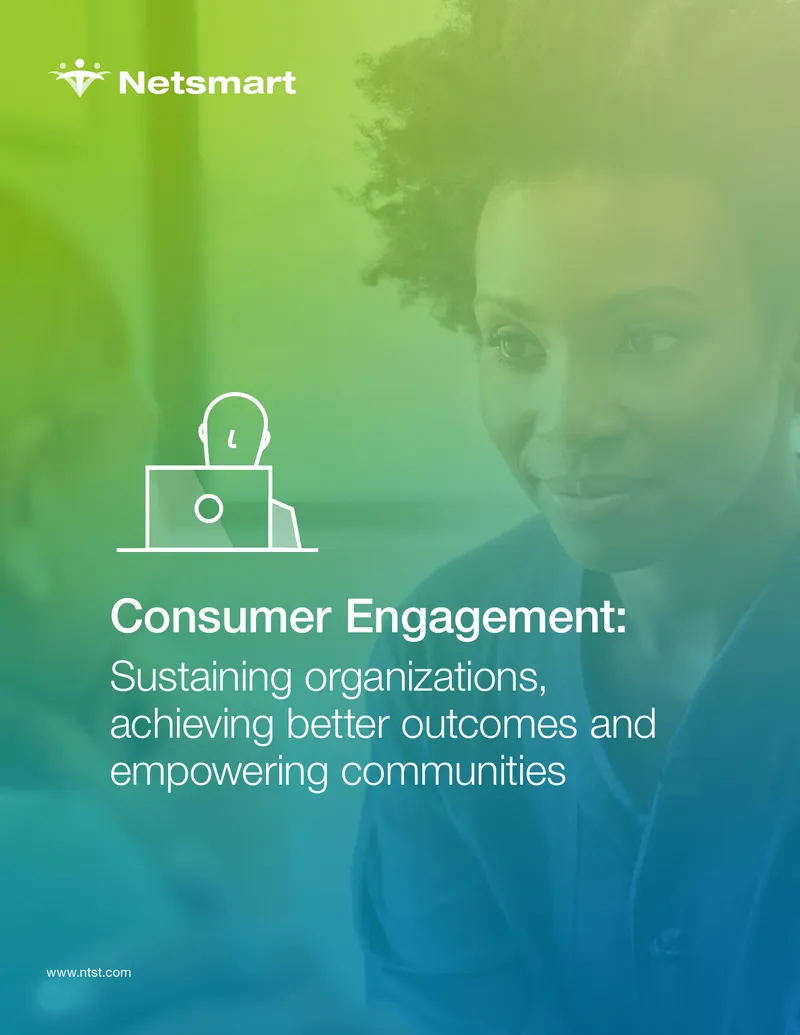 Netsmart

Consumer Engagement:
Sustaining organizations, achieving better outcomes and empowering communities

www.ntst.com